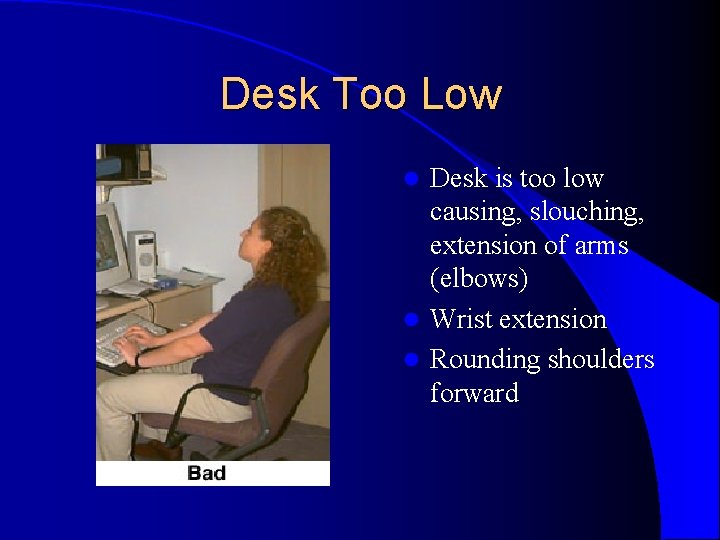 Desk Too Low

Bad

- Desk is too low causing, slouching, extension of arms (elbows)
- Wrist extension
- Rounding shoulders forward